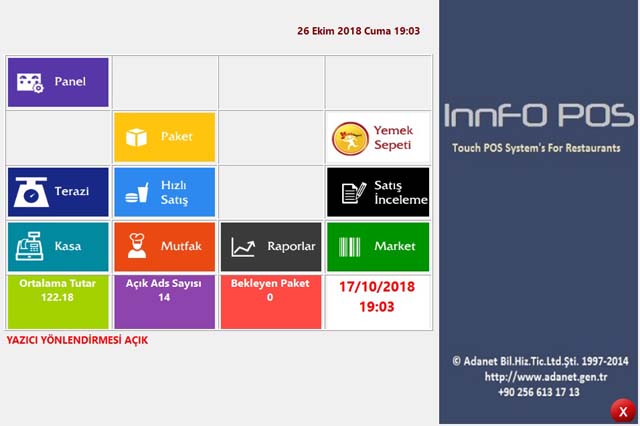 26 Ekim 2018 Cuma 19:03

Panel

Paket

Yemek Sepeti

Terazi

Hızlı Satış

Satış İnceleme

Kasa

Mutfak

Raporlar

Market

Ortalama Tutar 122.18

Açık Ads Sayısı 14

Bekleyen Paket 0

17/10/2018 19:03

YAZICI YÖNLENDİRMESİ AÇIK

InnfO POS

Touch POS System's For Restaurants

© Adanet Bil.Hiz.Tic.Ltd.Şti. 1997-2014
http://www.adanet.gen.tr
+90 256 613 17 13

X